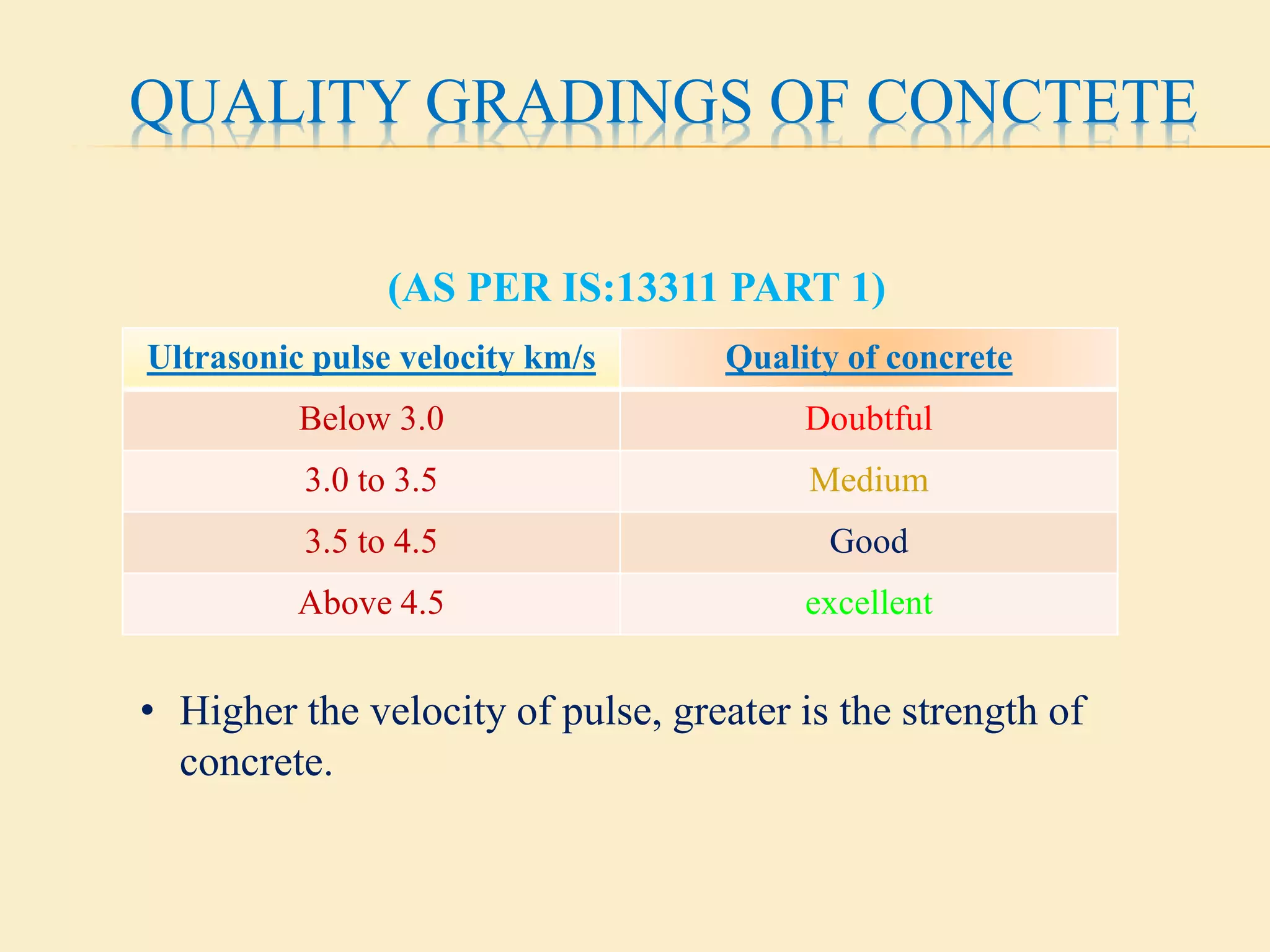 QUALITY GRADINGS OF CONCTETE

(AS PER IS:13311 PART 1)

| Ultrasonic pulse velocity km/s | Quality of concrete |
|---|---|
| Below 3.0 | Doubtful |
| 3.0 to 3.5 | Medium |
| 3.5 to 4.5 | Good |
| Above 4.5 | excellent |

• Higher the velocity of pulse, greater is the strength of concrete.